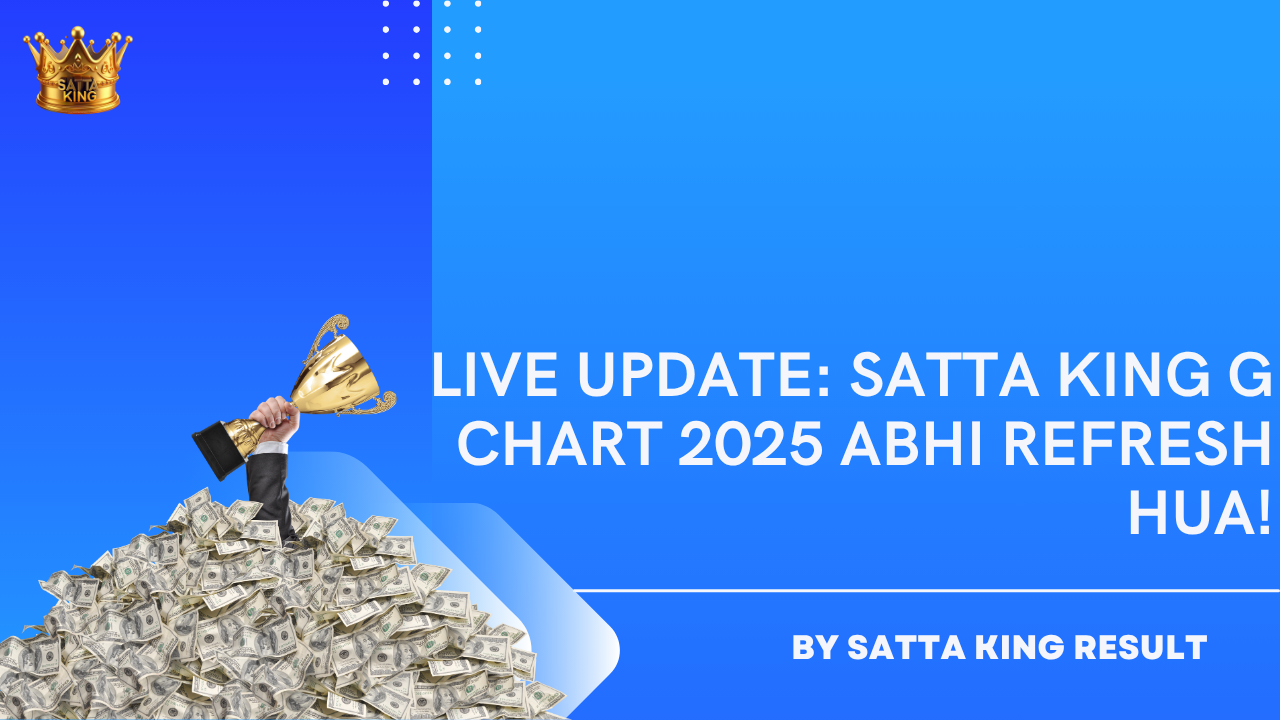 SATTA KING

LIVE UPDATE: SATTA KING G CHART 2025 ABHI REFRESH HUA!

BY SATTA KING RESULT